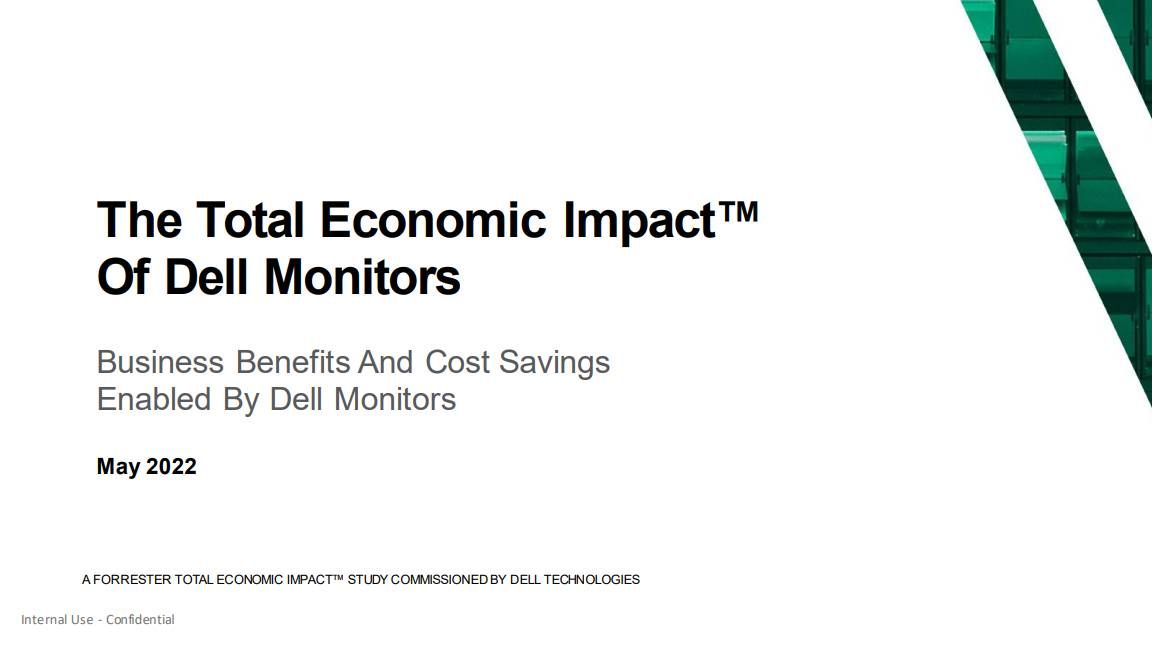 The Total Economic Impact™
Of Dell Monitors

Business Benefits And Cost Savings
Enabled By Dell Monitors

May 2022

A FORRESTER TOTAL ECONOMIC IMPACT™ STUDY COMMISSIONED BY DELL TECHNOLOGIES

Internal Use - Confidential